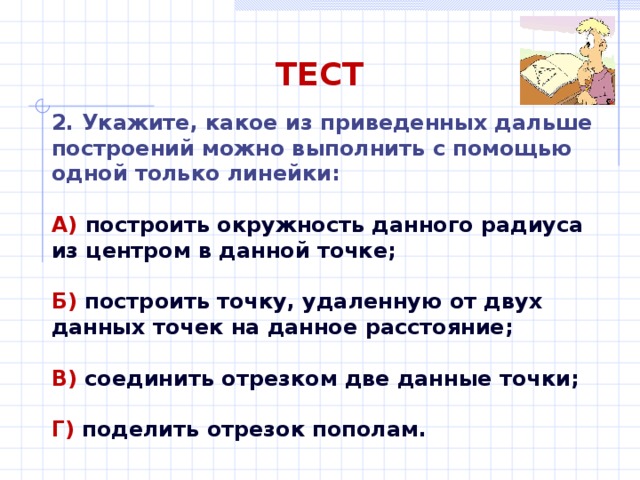 ТЕСТ

2. Укажите, какое из приведенных дальше построений можно выполнить с помощью одной только линейки:

А) построить окружность данного радиуса из центром в данной точке;

Б) построить точку, удаленную от двух данных точек на данное расстояние;

В) соединить отрезком две данные точки;

Г) поделить отрезок пополам.